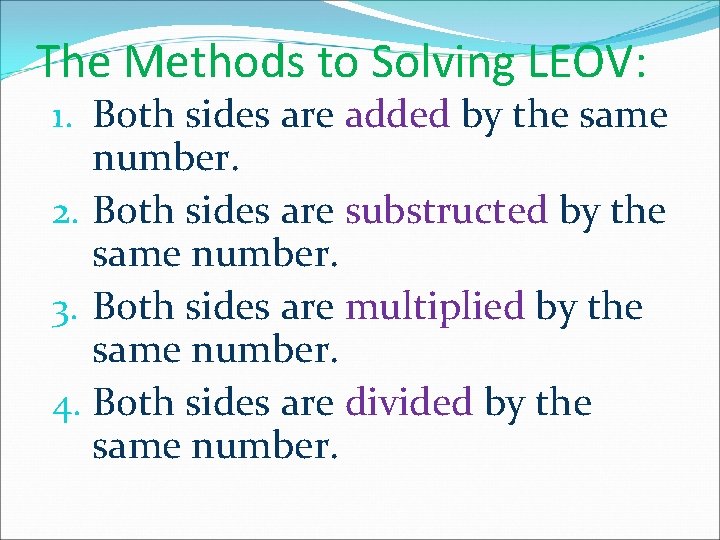 The Methods to Solving LEOV:

1. Both sides are added by the same number.
2. Both sides are substructed by the same number.
3. Both sides are multiplied by the same number.
4. Both sides are divided by the same number.